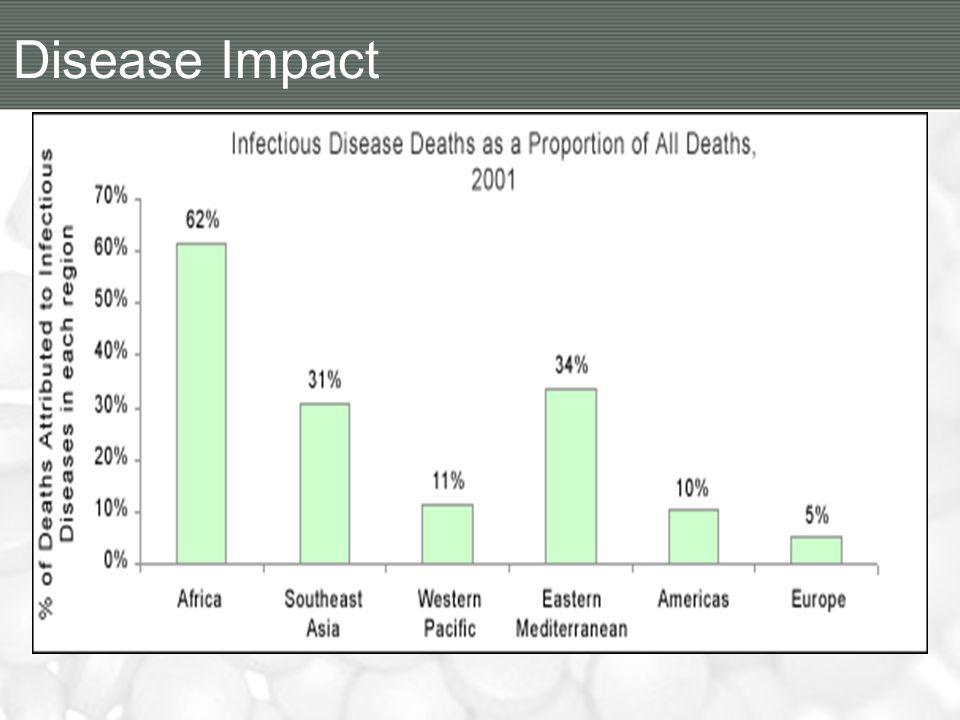 Disease Impact

Infectious Disease Deaths as a Proportion of All Deaths, 2001

% of Deaths Attributed to Infectious Diseases in each region

70%
60%
50%
40%
30%
20%
10%
0%

62%
31%
11%
34%
10%
5%

Africa
Southeast Asia
Western Pacific
Eastern Mediterranean
Americas
Europe